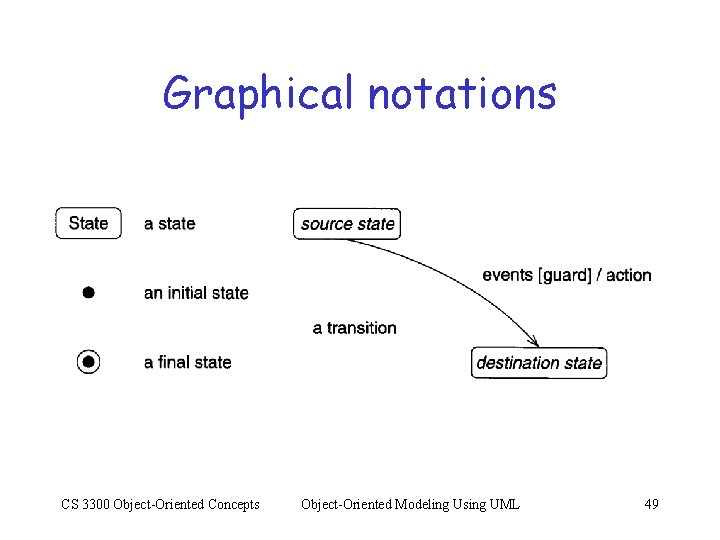 Graphical notations

State a state

an initial state

a final state

source state

events [guard] / action

a transition

destination state

CS 3300 Object-Oriented Concepts Object-Oriented Modeling Using UML 49